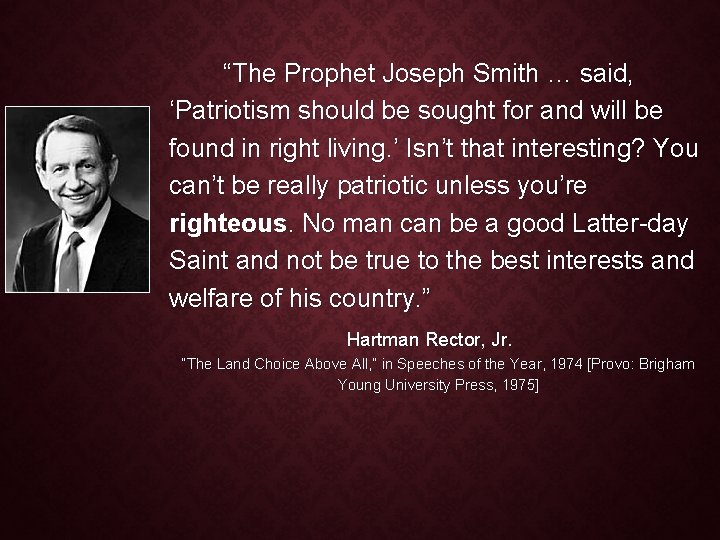 "The Prophet Joseph Smith … said, 'Patriotism should be sought for and will be found in right living.' Isn't that interesting? You can't be really patriotic unless you're righteous. No man can be a good Latter-day Saint and not be true to the best interests and welfare of his country."

Hartman Rector, Jr.

"The Land Choice Above All," in Speeches of the Year, 1974 [Provo: Brigham Young University Press, 1975]